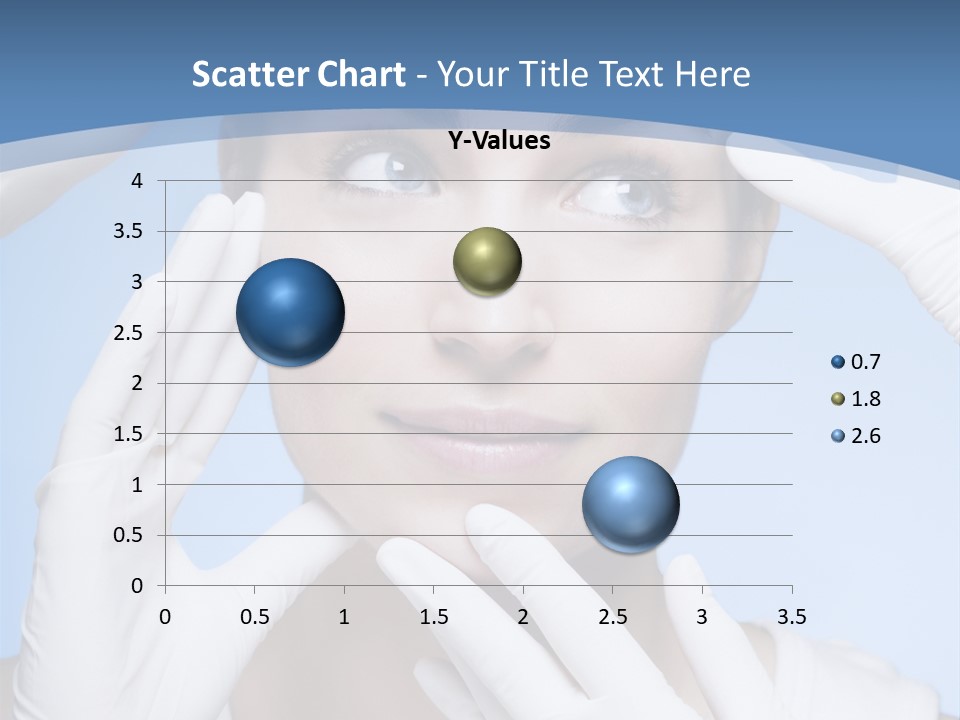 Scatter Chart - Your Title Text Here

Y-Values

4
3.5
3
2.5
2
1.5
1
0.5
0

0 0.5 1 1.5 2 2.5 3 3.5

0.7
1.8
2.6